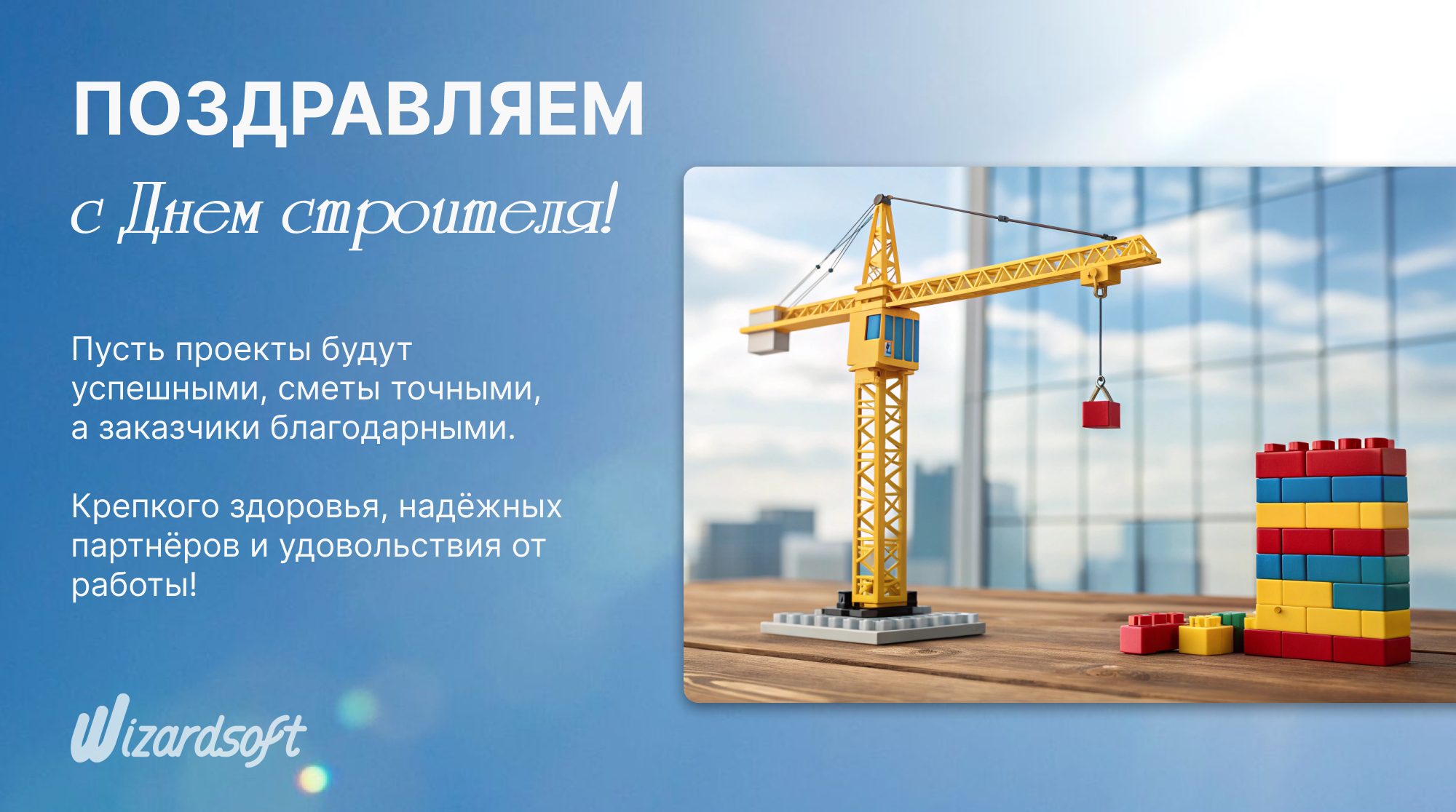 ПОЗДРАВЛЯЕМ
с Днем строителя!

Пусть проекты будут успешными, сметы точными, а заказчики благодарными.

Крепкого здоровья, надёжных партнёров и удовольствия от работы!

Wizardsoft